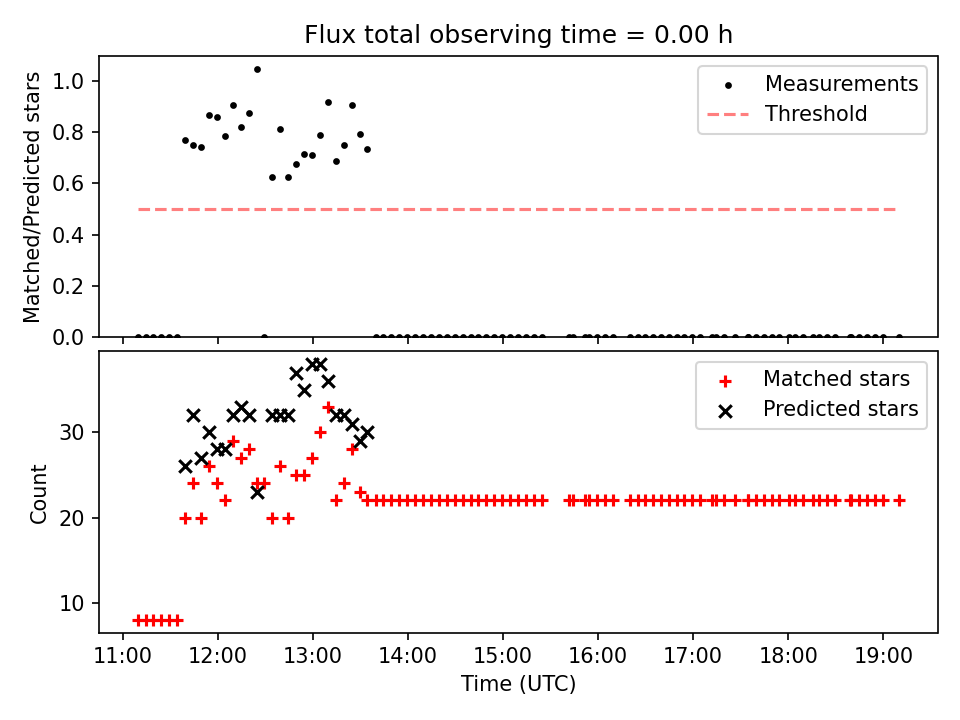 Flux total observing time = 0.00 h

Matched/Predicted stars

1.0
0.8
0.6
0.4
0.2
0.0

Measurements
Threshold

Count

30
20
10

Matched stars
Predicted stars

11:00 12:00 13:00 14:00 15:00 16:00 17:00 18:00 19:00

Time (UTC)